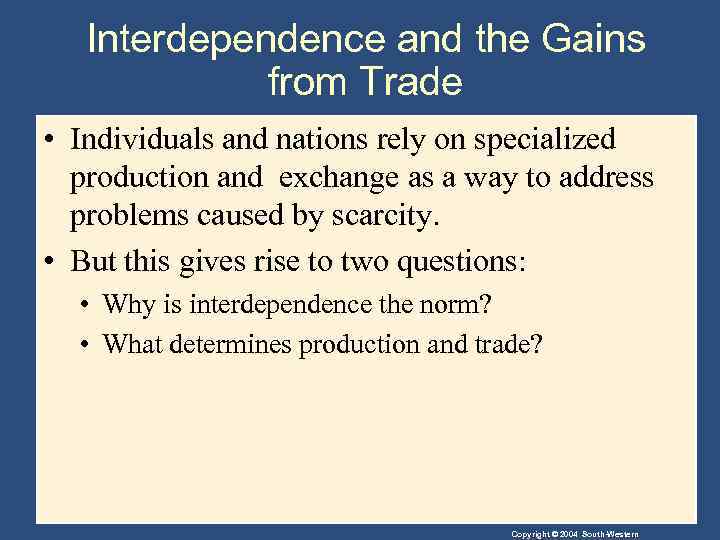 Interdependence and the Gains from Trade

• Individuals and nations rely on specialized production and exchange as a way to address problems caused by scarcity.

• But this gives rise to two questions:

• Why is interdependence the norm?

• What determines production and trade?

Copyright © 2004 South-Western